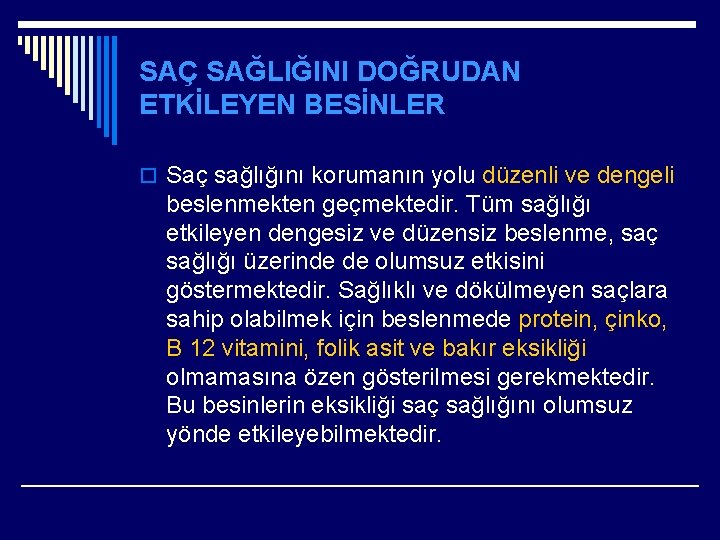 SAÇ SAĞLIĞINI DOĞRUDAN ETKİLEYEN BESİNLER

Saç sağlığını korumanın yolu düzenli ve dengeli beslenmekten geçmektedir. Tüm sağlığı etkileyen dengesiz ve düzensiz beslenme, saç sağlığı üzerinde de olumsuz etkisini göstermektedir. Sağlıklı ve dökülmeyen saçlara sahip olabilmek için beslenmede protein, çinko, B 12 vitamini, folik asit ve bakır eksikliği olmamasına özen gösterilmesi gerekmektedir. Bu besinlerin eksikliği saç sağlığını olumsuz yönde etkileyebilmektedir.